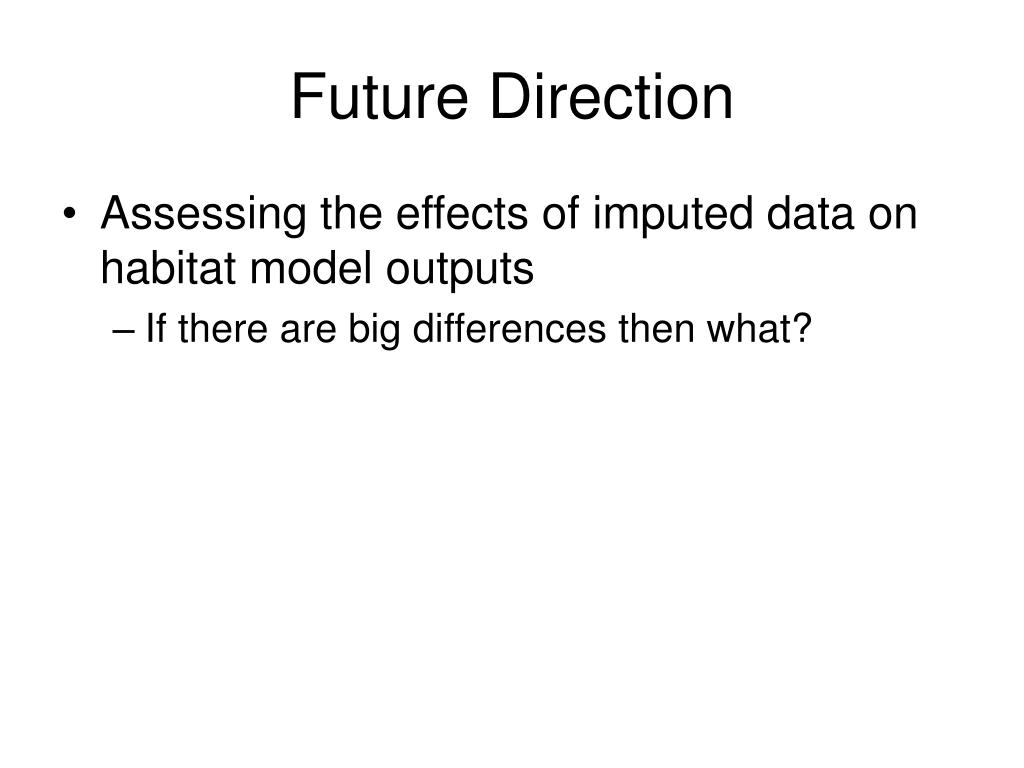 Future Direction

• Assessing the effects of imputed data on habitat model outputs

– If there are big differences then what?